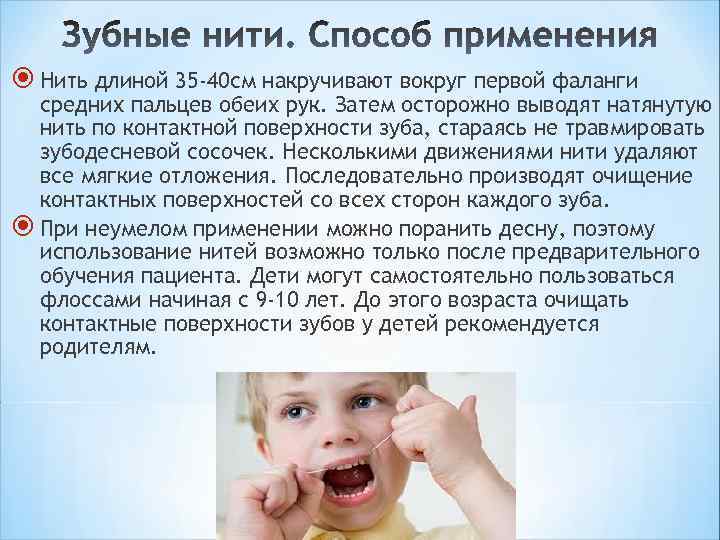 Зубные нити. Способ применения

Нить длиной 35-40см накручивают вокруг первой фаланги средних пальцев обеих рук. Затем осторожно выводят натянутую нить по контактной поверхности зуба, стараясь не травмировать зубодесневой сосочек. Несколькими движениями нити удаляют все мягкие отложения. Последовательно производят очищение контактных поверхностей со всех сторон каждого зуба.

При неумелом применении можно поранить десну, поэтому использование нитей возможно только после предварительного обучения пациента. Дети могут самостоятельно пользоваться флоссами начиная с 9-10 лет. До этого возраста очищать контактные поверхности зубов у детей рекомендуется родителям.